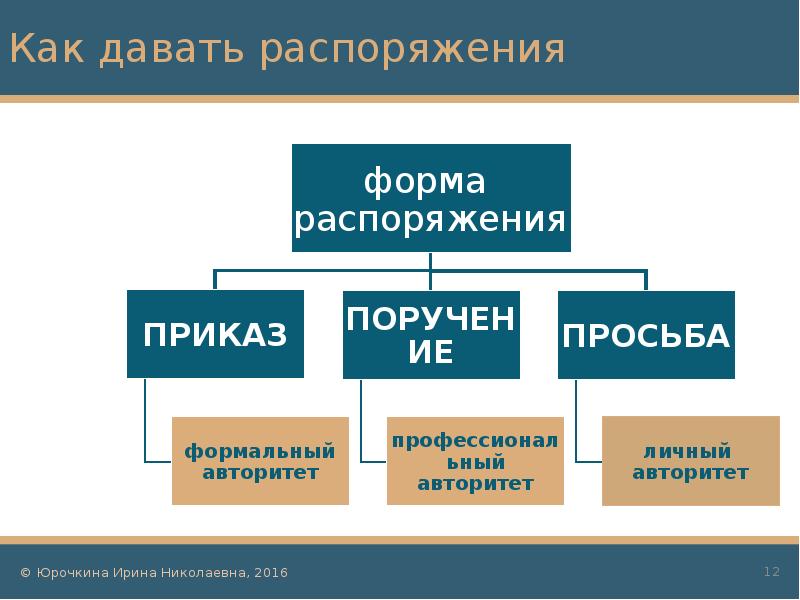 Как давать распоряжения

форма распоряжения

ПРИКАЗ

ПОРУЧЕН
ИЕ

ПРОСЬБА

формальный авторитет

профессионал
ьный авторитет

личный авторитет

© Юрочкина Ирина Николаевна, 2016

12